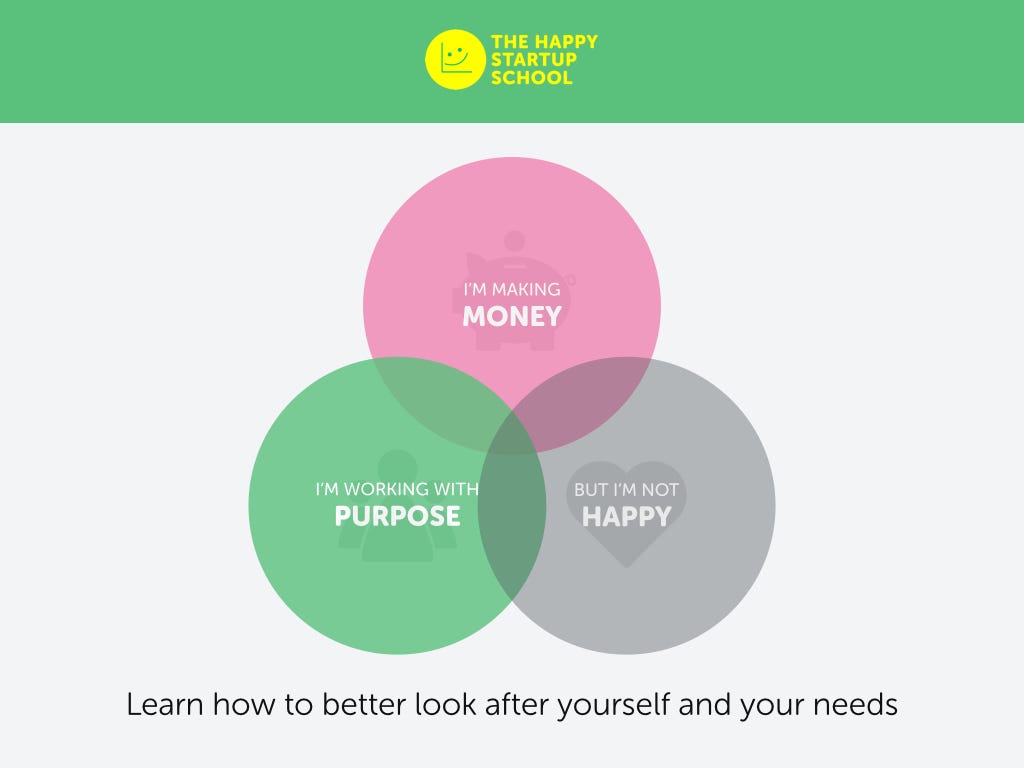 THE HAPPY STARTUP SCHOOL

I'M MAKING
MONEY

I'M WORKING WITH
PURPOSE

BUT I'M NOT
HAPPY

Learn how to better look after yourself and your needs